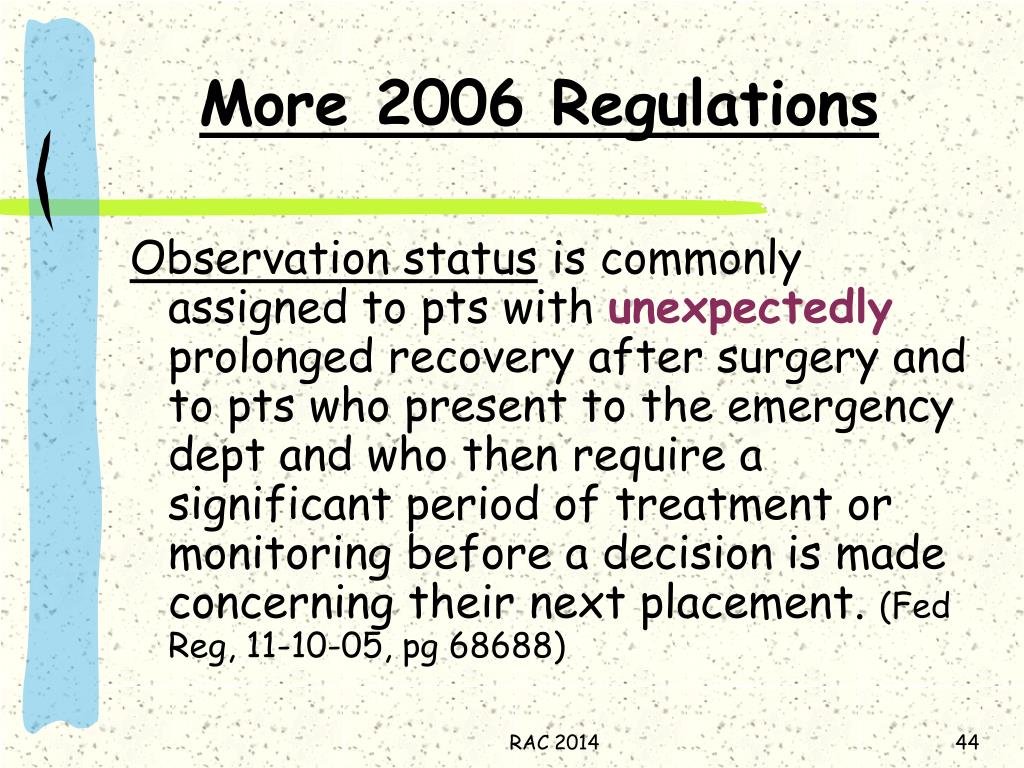 More 2006 Regulations

Observation status is commonly assigned to pts with unexpectedly prolonged recovery after surgery and to pts who present to the emergency dept and who then require a significant period of treatment or monitoring before a decision is made concerning their next placement. (Fed Reg, 11-10-05, pg 68688)

RAC 2014

44